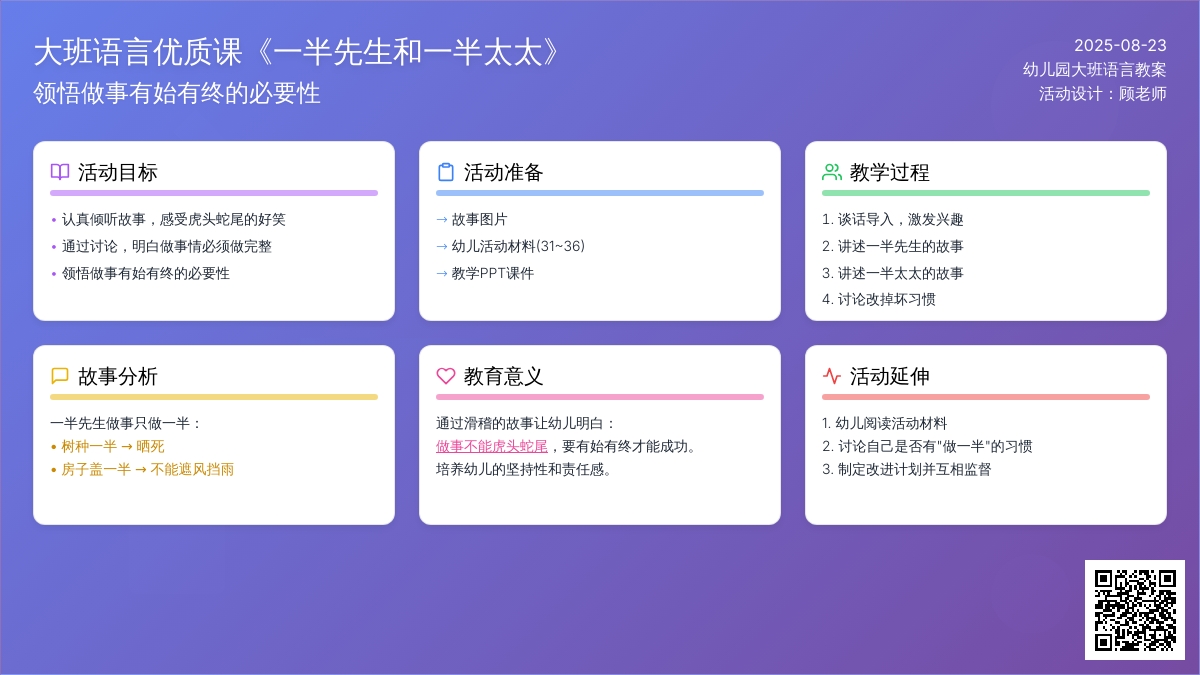 大班语言优质课《一半先生和一半太太》
领悟做事有始有终的必要性

2025-08-23
幼儿园大班语言教案
活动设计：顾老师

活动目标
• 认真倾听故事，感受虎头蛇尾的好笑
• 通过讨论，明白做事情必须做完整
• 领悟做事有始有终的必要性

活动准备
→ 故事图片
→ 幼儿活动材料(31~36)
→ 教学PPT课件

教学过程
1. 谈话导入，激发兴趣
2. 讲述一半先生的故事
3. 讲述一半太太的故事
4. 讨论改掉坏习惯

故事分析
一半先生做事只做一半：
• 树种一半 → 晒死
• 房子盖一半 → 不能遮风挡雨

教育意义
通过滑稽的故事让幼儿明白：
做事不能虎头蛇尾，要有始有终才能成功。
培养幼儿的坚持性和责任感。

活动延伸
1. 幼儿阅读活动材料
2. 讨论自己是否有"做一半"的习惯
3. 制定改进计划并互相监督